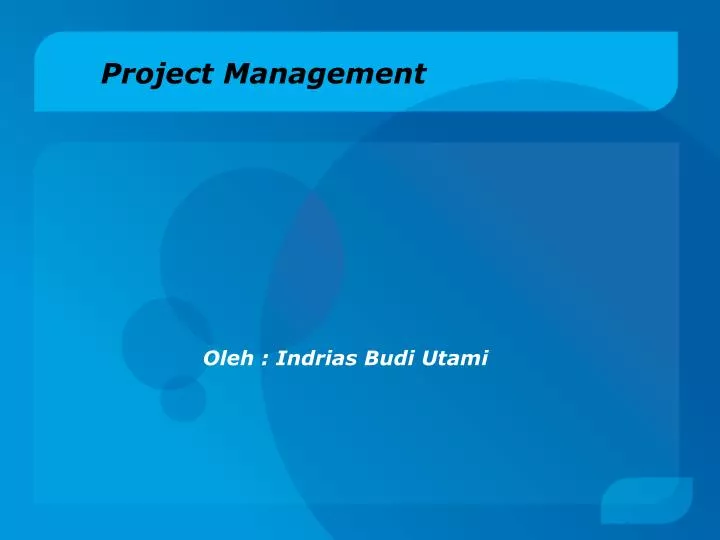 Project Management

Oleh : Indrias Budi Utami